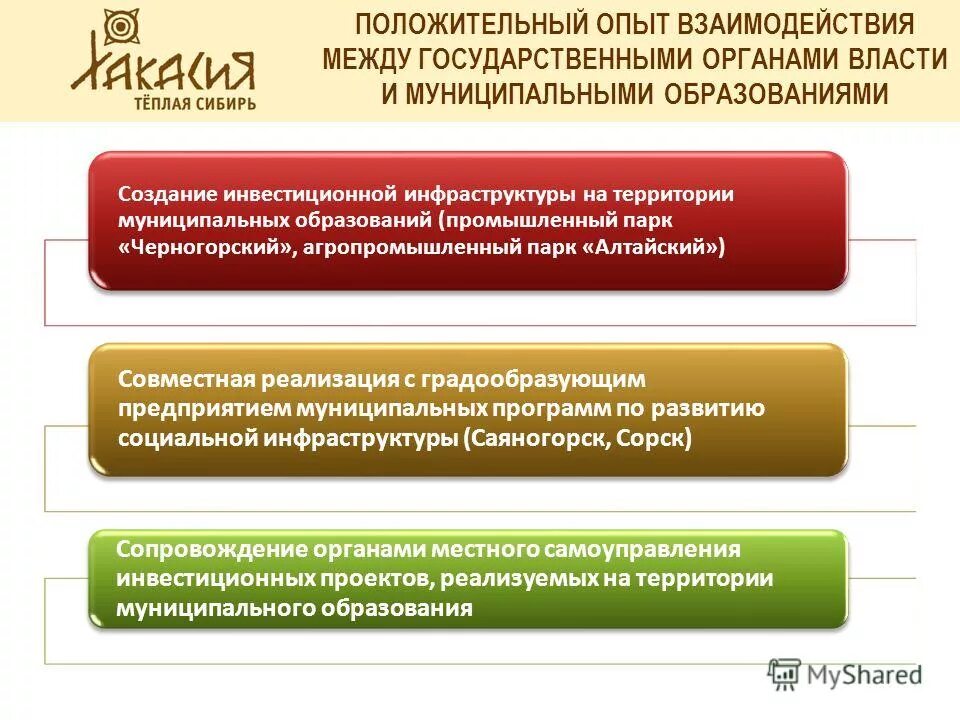 ХАКАСИЯ
ТЁПЛАЯ СИБИРЬ

ПОЛОЖИТЕЛЬНЫЙ ОПЫТ ВЗАИМОДЕЙСТВИЯ МЕЖДУ ГОСУДАРСТВЕННЫМИ ОРГАНАМИ ВЛАСТИ И МУНИЦИПАЛЬНЫМИ ОБРАЗОВАНИЯМИ

Создание инвестиционной инфраструктуры на территории муниципальных образований (промышленный парк «Черногорский», агропромышленный парк «Алтайский»)

Совместная реализация с градообразующим предприятием муниципальных программ по развитию социальной инфраструктуры (Саяногорск, Сорск)

Сопровождение органами местного самоуправления инвестиционных проектов, реализуемых на территории муниципального образования

MyShared